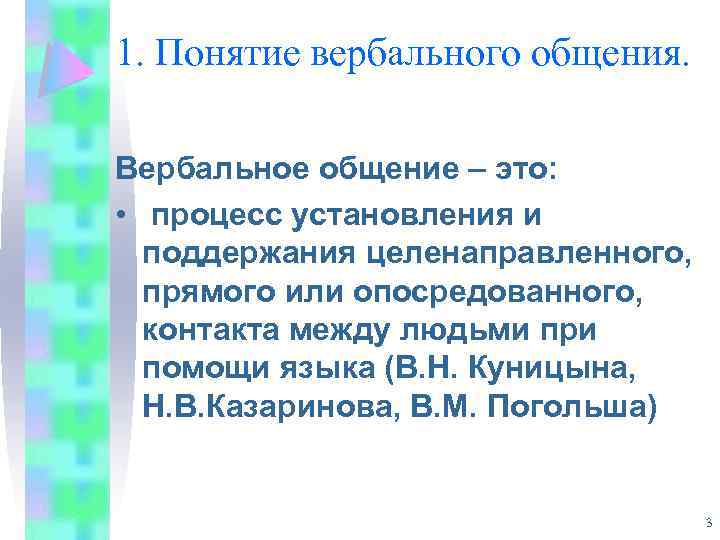 1. Понятие вербального общения.

Вербальное общение – это:

• процесс установления и поддержания целенаправленного, прямого или опосредованного, контакта между людьми при помощи языка (В.Н. Куницына, Н.В.Казаринова, В.М. Погольша)

3